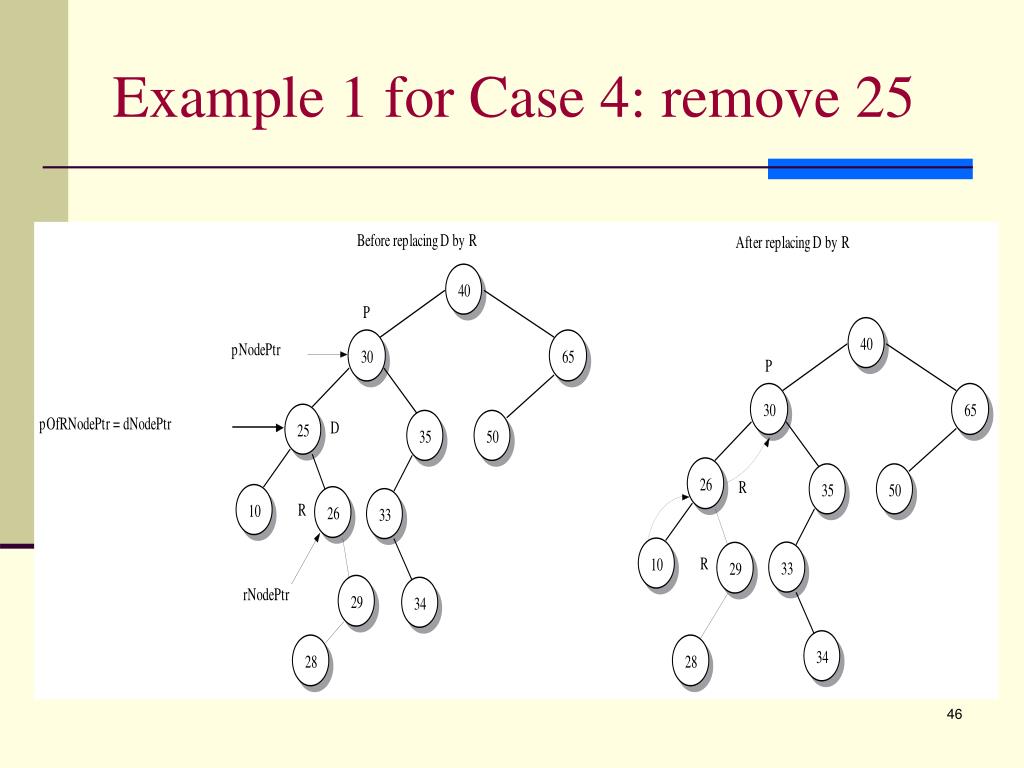 Example 1 for Case 4: remove 25

Before replacing D by R

40
P
pNodePtr
30
65
pOfRNodePtr = dNodePtr
25
D
35
50
10
R
26
33
rNodePtr
29
34
28

After replacing D by R

40
P
30
65
26
R
35
50
10
R
29
33
28
34

46